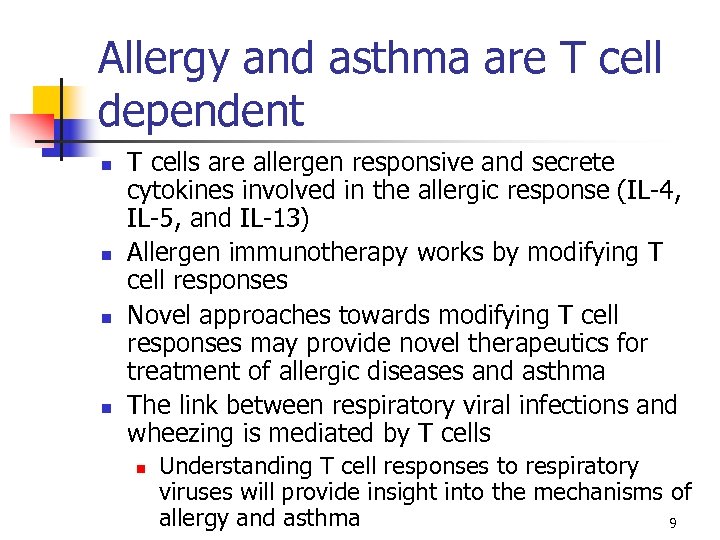 Allergy and asthma are T cell dependent

- T cells are allergen responsive and secrete cytokines involved in the allergic response (IL-4, IL-5, and IL-13)
- Allergen immunotherapy works by modifying T cell responses
- Novel approaches towards modifying T cell responses may provide novel therapeutics for treatment of allergic diseases and asthma
- The link between respiratory viral infections and wheezing is mediated by T cells
  - Understanding T cell responses to respiratory viruses will provide insight into the mechanisms of allergy and asthma

9